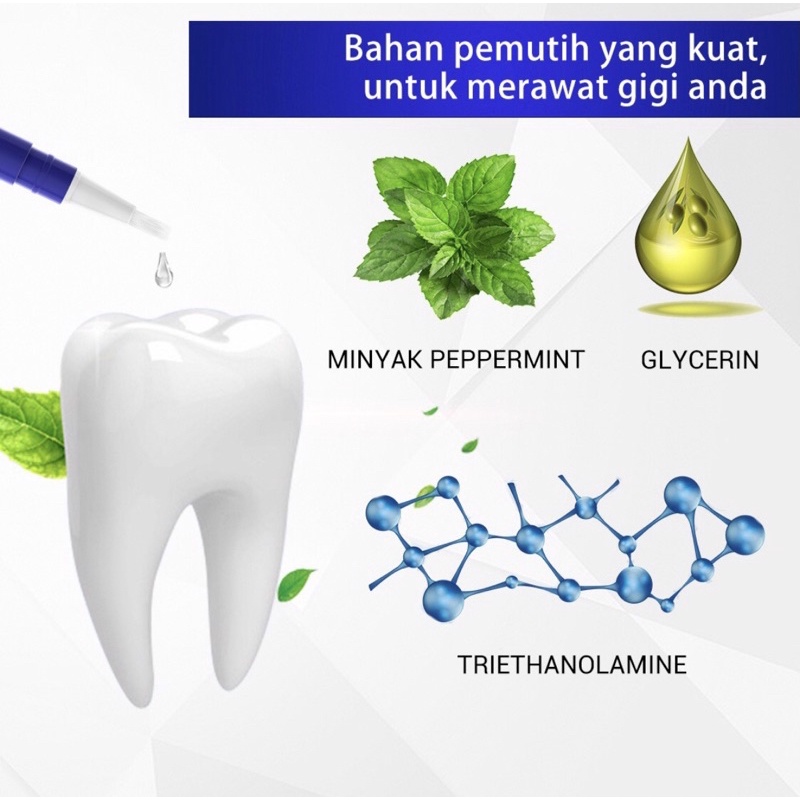 Bahan pemutih yang kuat, untuk merawat gigi anda

MINYAK PEPPERMINT

GLYCERIN

TRIETHANOLAMINE